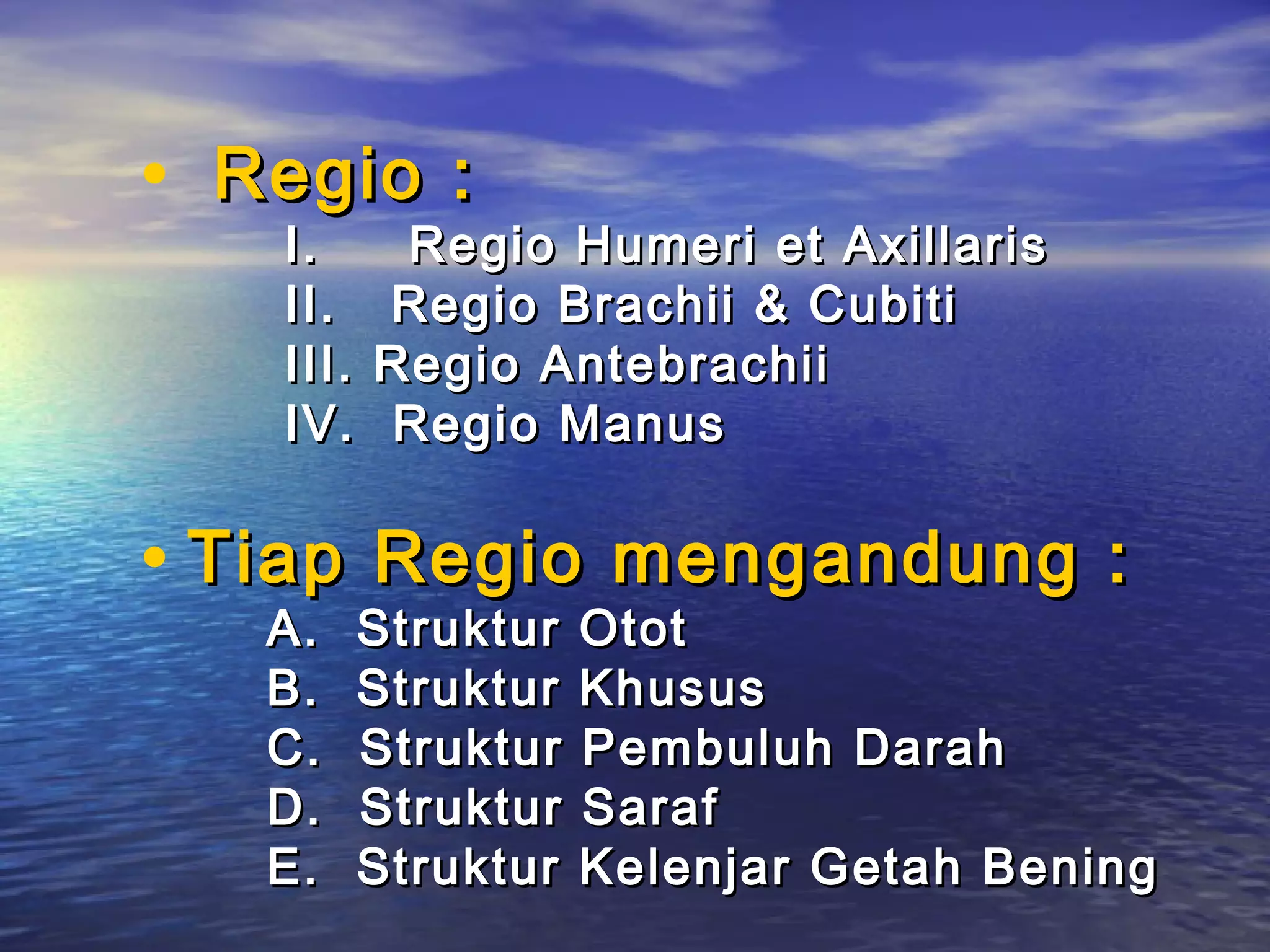 • Regio :

I. Regio Humeri et Axillaris
II. Regio Brachii & Cubiti
III. Regio Antebrachii
IV. Regio Manus

• Tiap Regio mengandung :

A. Struktur Otot
B. Struktur Khusus
C. Struktur Pembuluh Darah
D. Struktur Saraf
E. Struktur Kelenjar Getah Bening